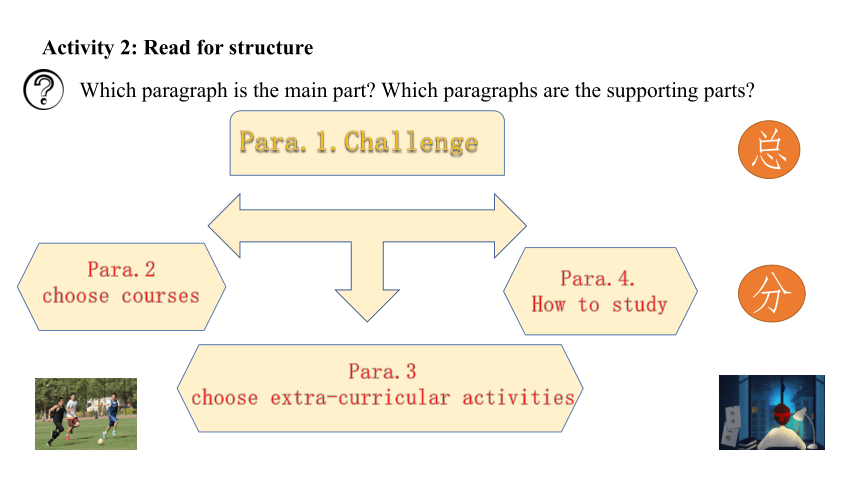 Activity 2: Read for structure

Which paragraph is the main part? Which paragraphs are the supporting parts?

Para. 1. Challenge

总

Para. 2
choose courses

Para. 4.
How to study

分

Para. 3
choose extra-curricular activities